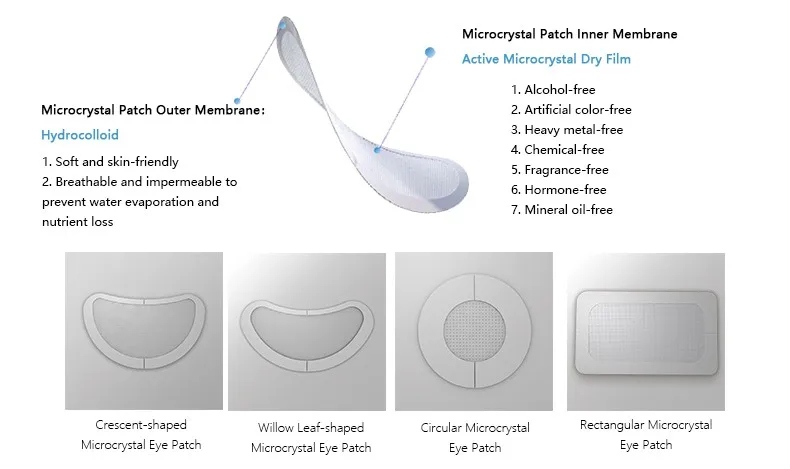 Microcrystal Patch Outer Membrane:

Hydrocolloid

1. Soft and skin-friendly
2. Breathable and impermeable to prevent water evaporation and nutrient loss

Microcrystal Patch Inner Membrane

Active Microcrystal Dry Film

1. Alcohol-free
2. Artificial color-free
3. Heavy metal-free
4. Chemical-free
5. Fragrance-free
6. Hormone-free
7. Mineral oil-free

Crescent-shaped Microcrystal Eye Patch

Willow Leaf-shaped Microcrystal Eye Patch

Circular Microcrystal Eye Patch

Rectangular Microcrystal Eye Patch